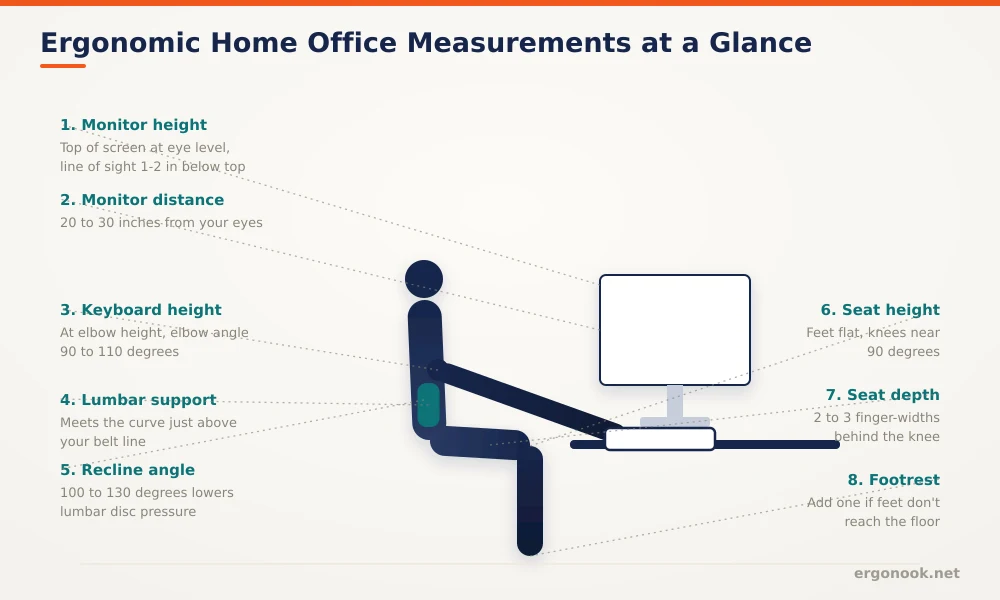 Ergonomic Home Office Measurements at a Glance

1. Monitor height
Top of screen at eye level, line of sight 1-2 in below top

2. Monitor distance
20 to 30 inches from your eyes

3. Keyboard height
At elbow height, elbow angle 90 to 110 degrees

4. Lumbar support
Meets the curve just above your belt line

5. Recline angle
100 to 130 degrees lowers lumbar disc pressure

6. Seat height
Feet flat, knees near 90 degrees

7. Seat depth
2 to 3 finger-widths behind the knee

8. Footrest
Add one if feet don't reach the floor

ergonook.net